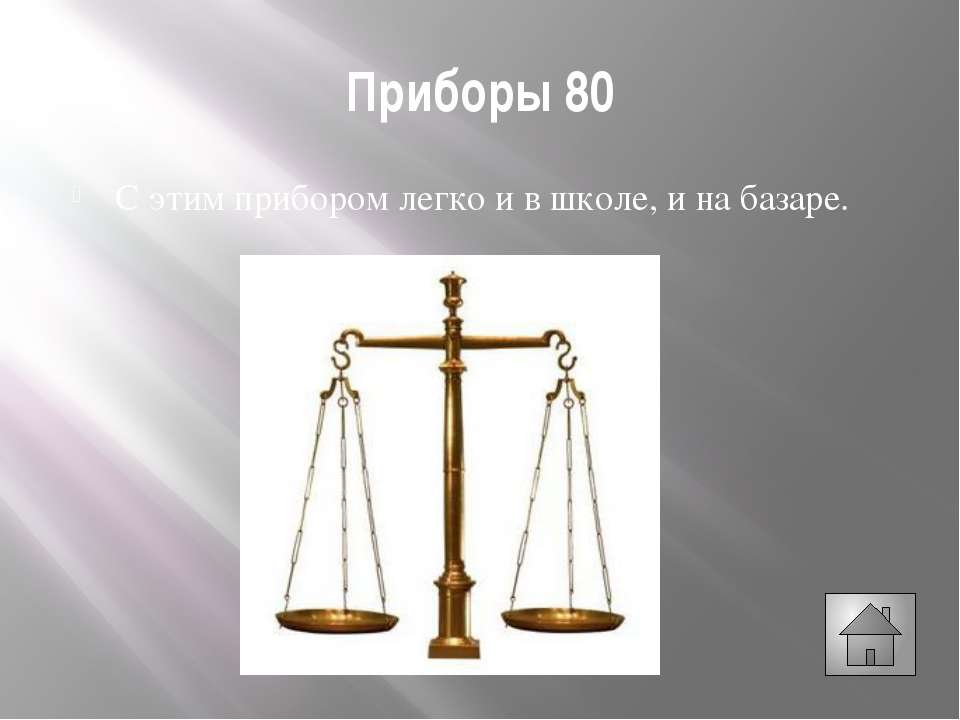 Приборы 80

С этим прибором легко и в школе, и на базаре.